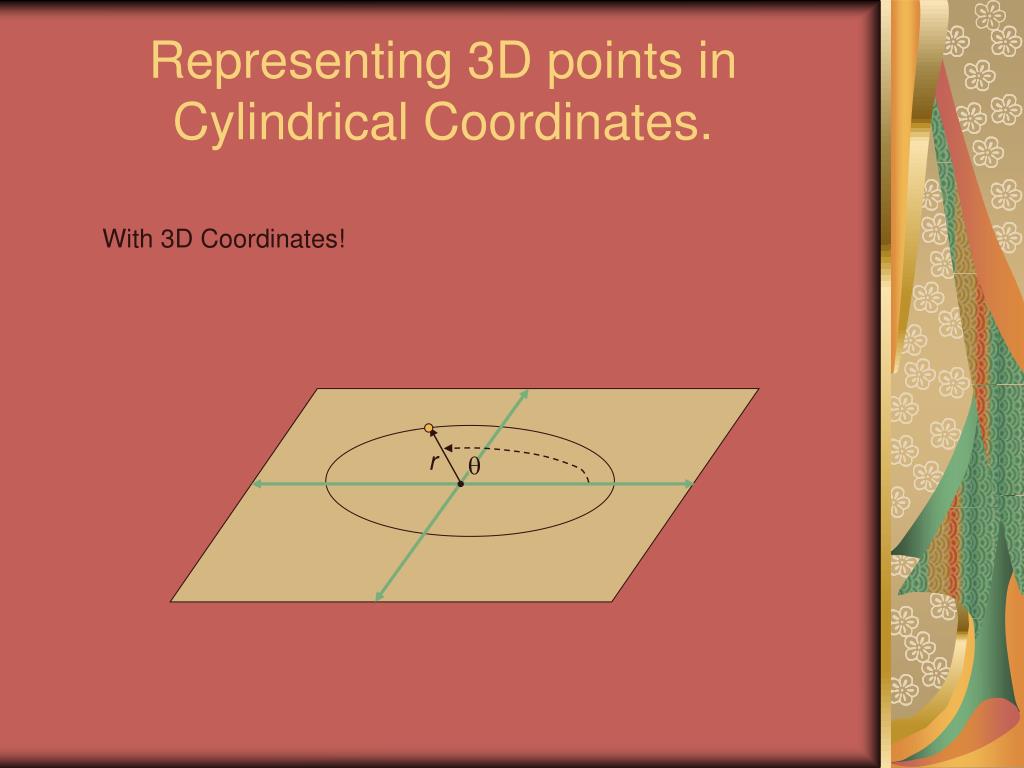 Representing 3D points in Cylindrical Coordinates.

With 3D Coordinates!

$r$

$\theta$